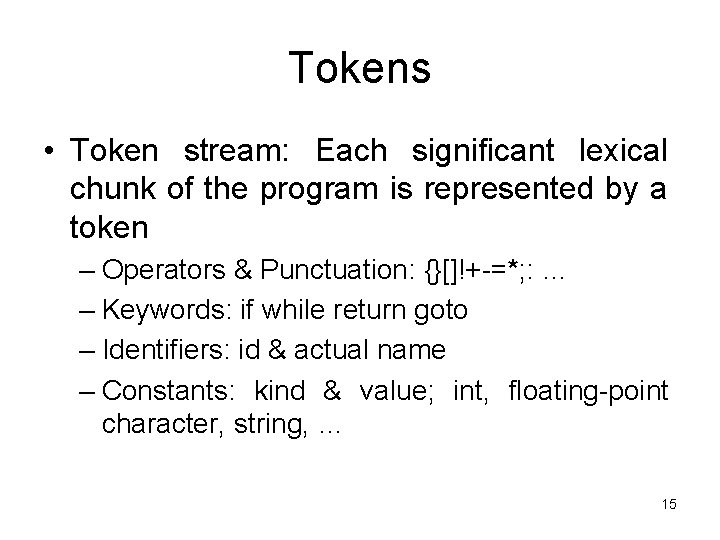 Tokens

• Token stream: Each significant lexical chunk of the program is represented by a token

– Operators & Punctuation: {}[]!+-=*;: ...

– Keywords: if while return goto

– Identifiers: id & actual name

– Constants: kind & value; int, floating-point character, string, ...

15